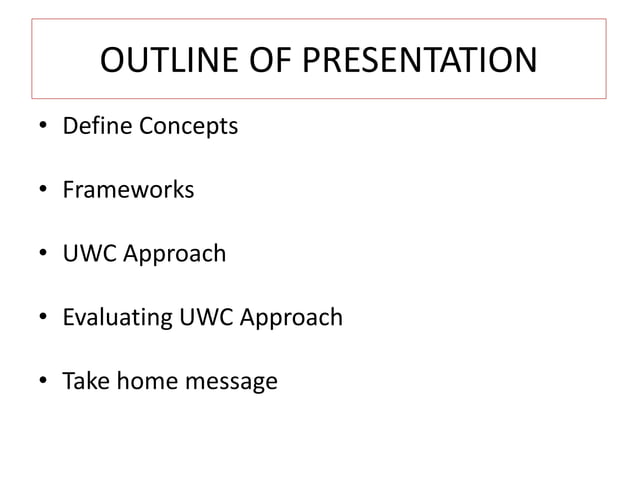 OUTLINE OF PRESENTATION

• Define Concepts

• Frameworks

• UWC Approach

• Evaluating UWC Approach

• Take home message